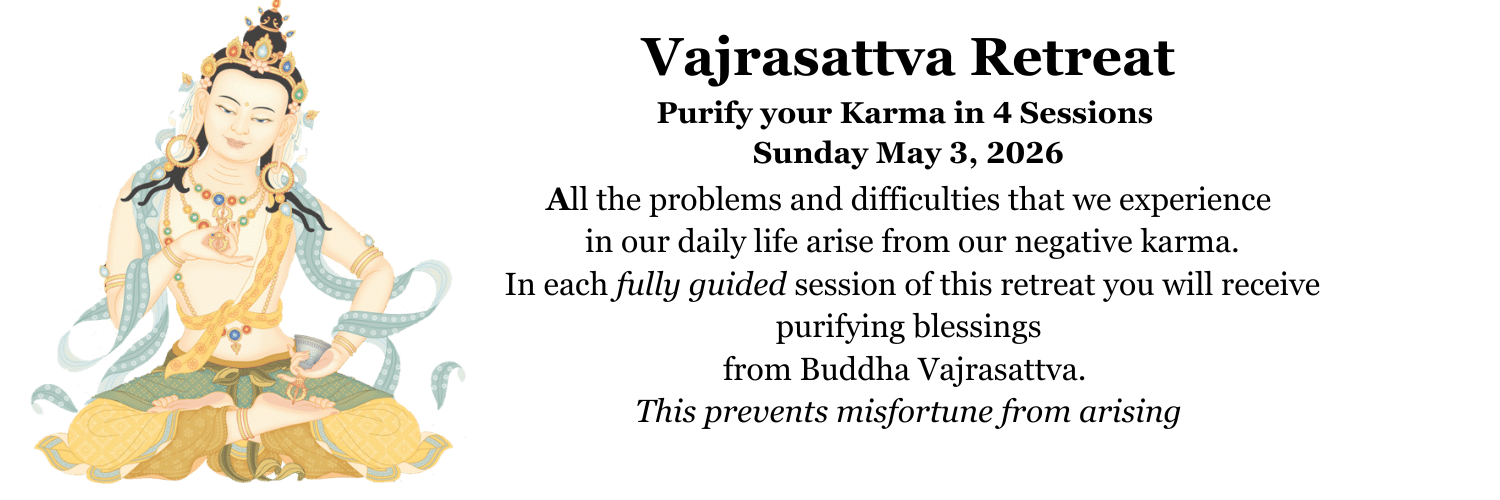 Vajrasattva Retreat
Purify your Karma in 4 Sessions
Sunday May 3, 2026

All the problems and difficulties that we experience in our daily life arise from our negative karma.
In each fully guided session of this retreat you will receive purifying blessings from Buddha Vajrasattva.
This prevents misfortune from arising